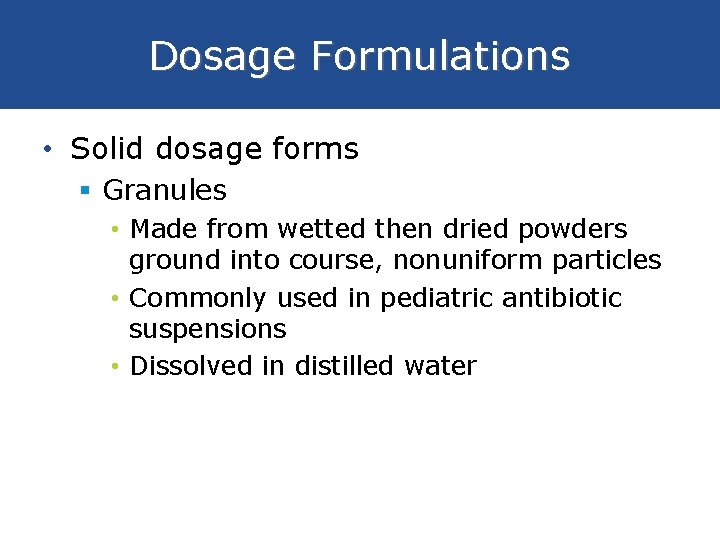 Dosage Formulations

• Solid dosage forms
  ▪ Granules
    • Made from wetted then dried powders ground into course, nonuniform particles
    • Commonly used in pediatric antibiotic suspensions
    • Dissolved in distilled water